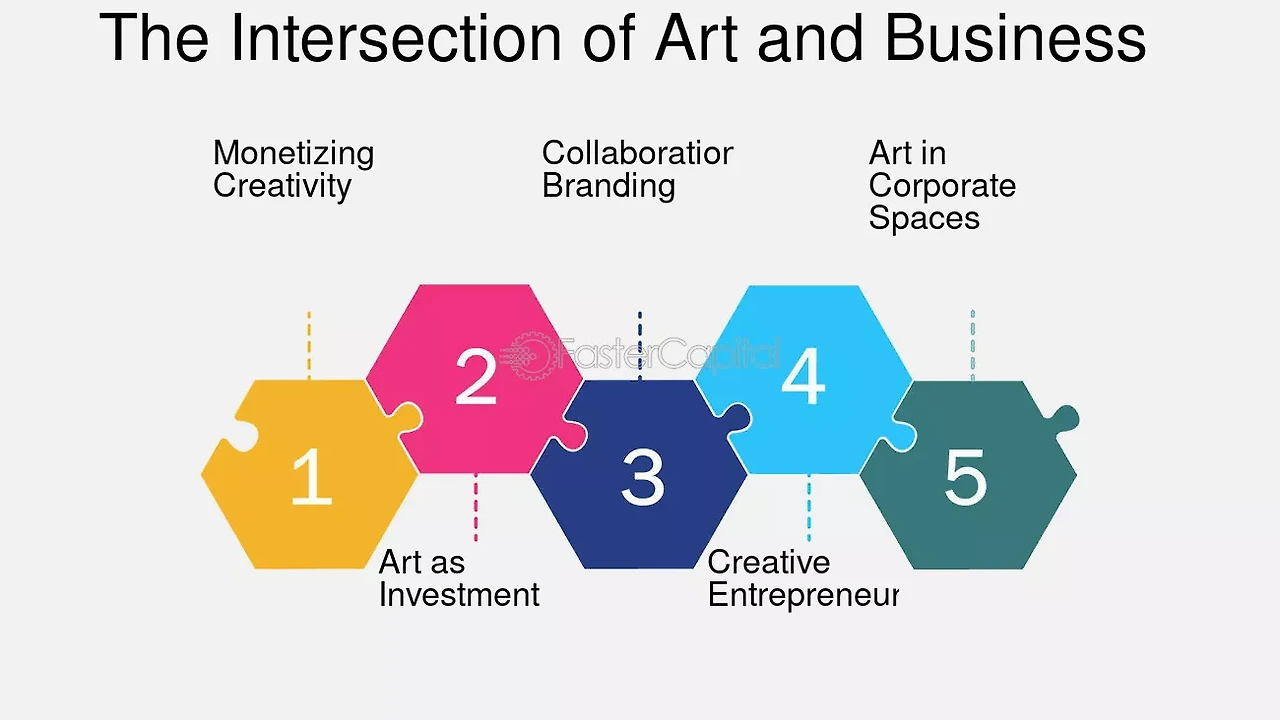 The Intersection of Art and Business

Monetizing Creativity

Collaboratior Branding

Art in Corporate Spaces

FasterCapital

1

2

3

4

5

Art as Investment

Creative Entrepreneur